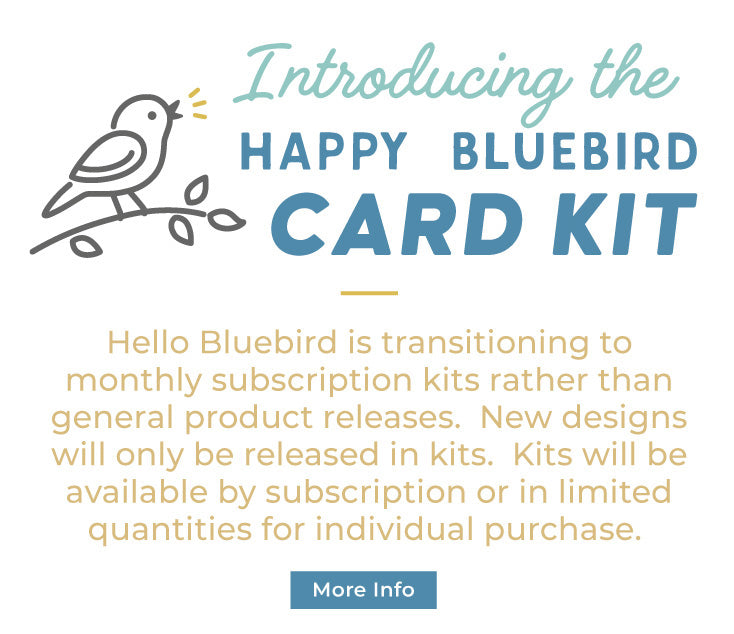 Introducing the
HAPPY BLUEBIRD
CARD KIT

Hello Bluebird is transitioning to monthly subscription kits rather than general product releases. New designs will only be released in kits. Kits will be available by subscription or in limited quantities for individual purchase.

More Info